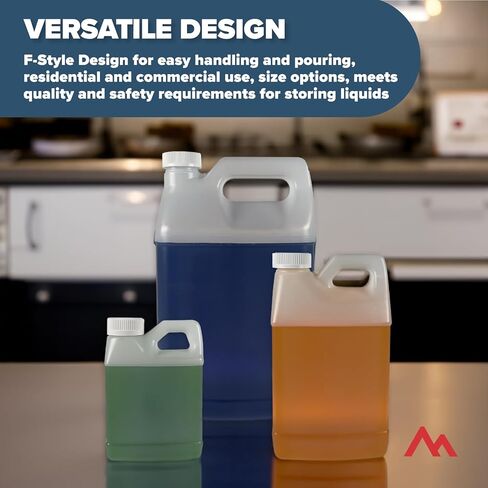 VERSATILE DESIGN

F-Style Design for easy handling and pouring, residential and commercial use, size options, meets quality and safety requirements for storing liquids